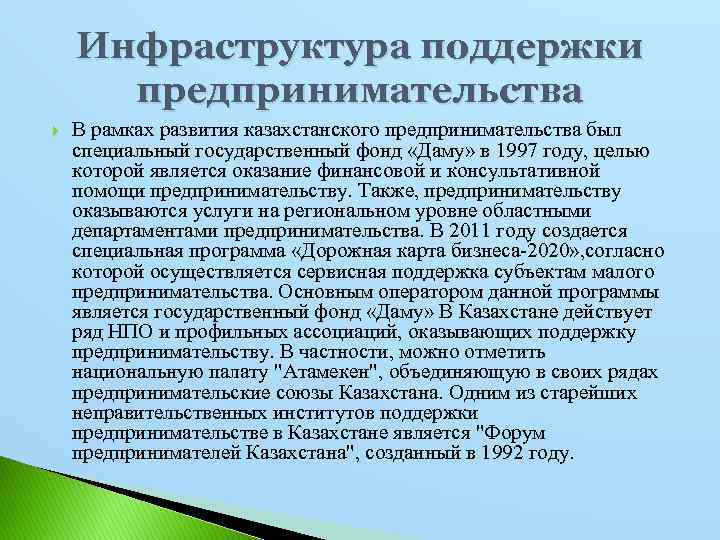 Инфраструктура поддержки предпринимательства

В рамках развития казахстанского предпринимательства был специальный государственный фонд «Даму» в 1997 году, целью которой является оказание финансовой и консультативной помощи предпринимательству. Также, предпринимательству оказываются услуги на региональном уровне областными департаментами предпринимательства. В 2011 году создается специальная программа «Дорожная карта бизнеса-2020»,согласно которой осуществляется сервисная поддержка субъектам малого предпринимательства. Основным оператором данной программы является государственный фонд «Даму» В Казахстане действует ряд НПО и профильных ассоциаций, оказывающих поддержку предпринимательству. В частности, можно отметить национальную палату "Атамекен", объединяющую в своих рядах предпринимательские союзы Казахстана. Одним из старейших неправительственных институтов поддержки предпринимательстве в Казахстане является "Форум предпринимателей Казахстана", созданный в 1992 году.